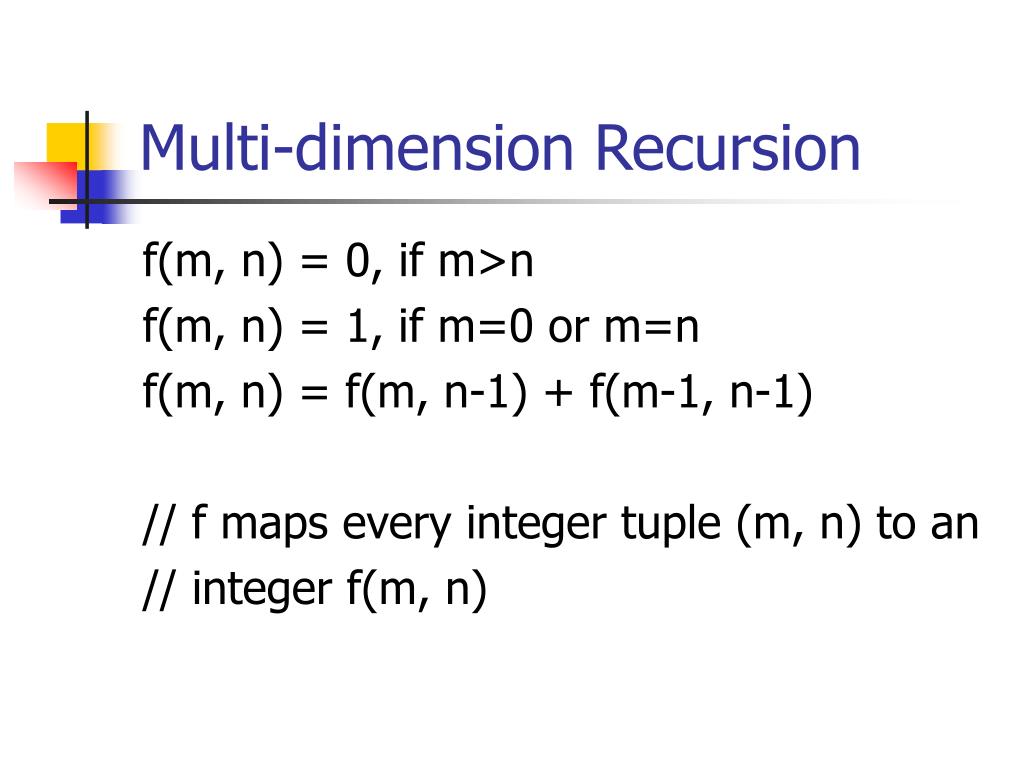 Multi-dimension Recursion

f(m, n) = 0, if m>n
f(m, n) = 1, if m=0 or m=n
f(m, n) = f(m, n-1) + f(m-1, n-1)

// f maps every integer tuple (m, n) to an
// integer f(m, n)